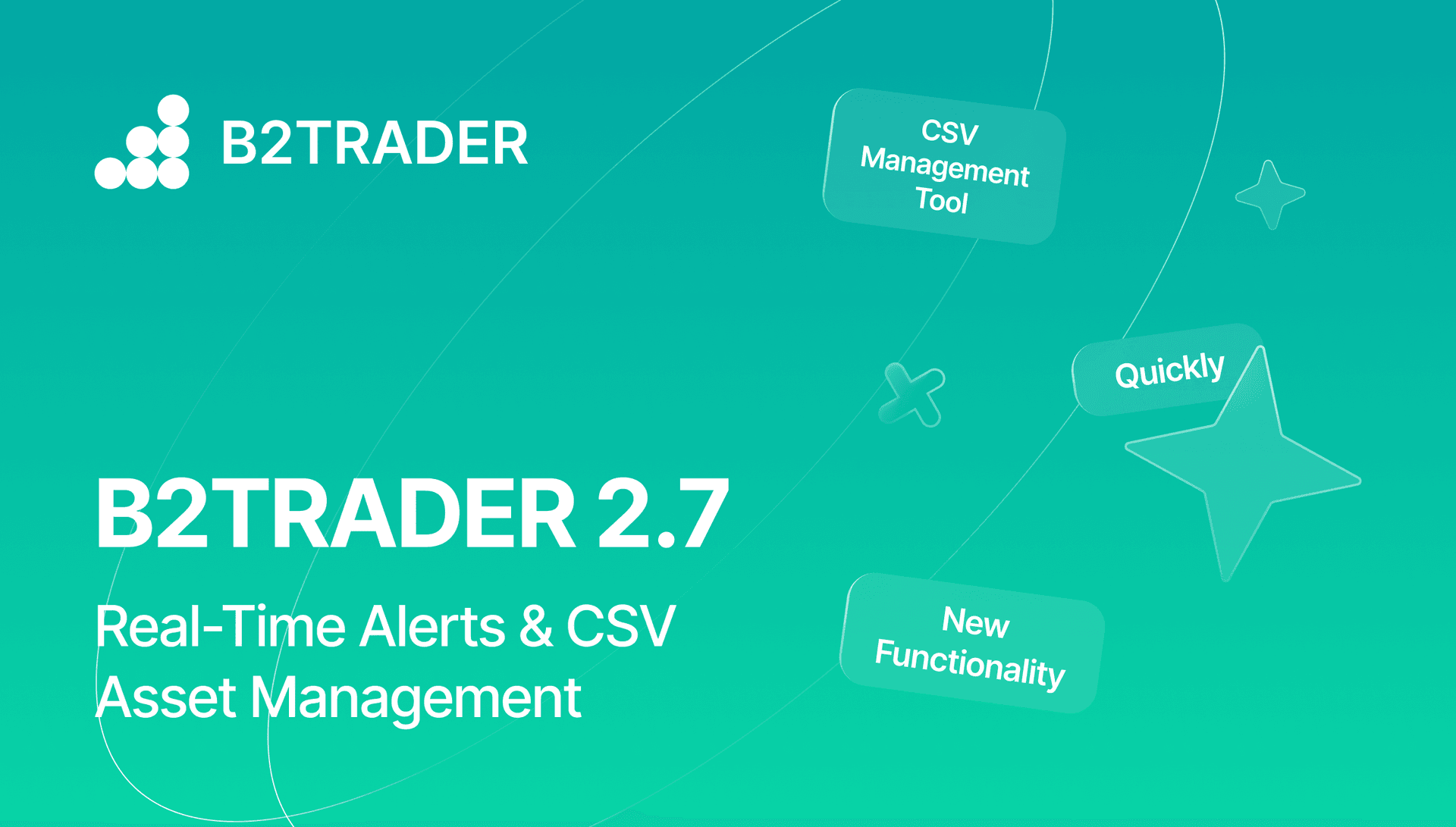 B2TRADER

CSV Management Tool

Quickly

B2TRADER 2.7

Real-Time Alerts & CSV Asset Management

New Functionality